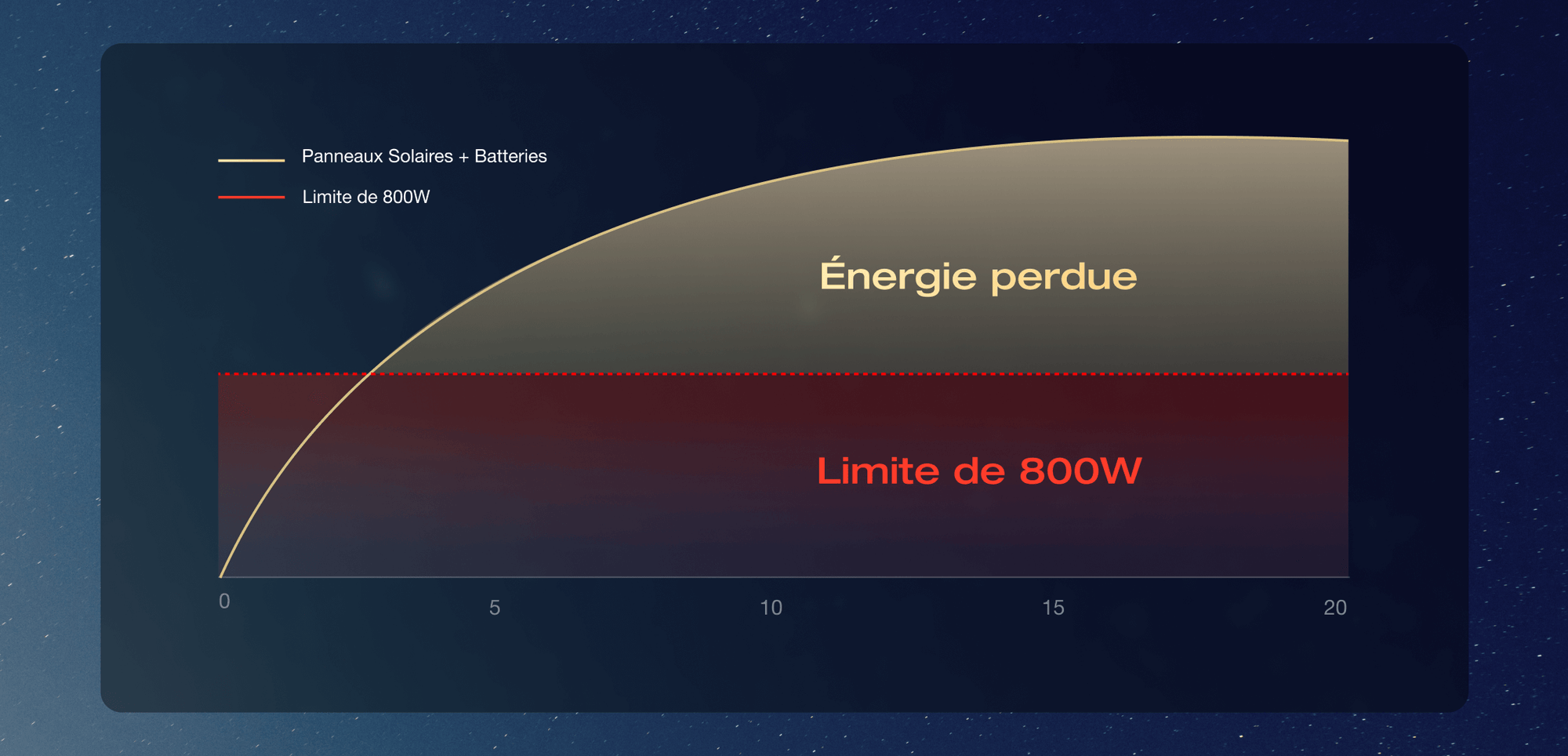 Panneaux Solaires + Batteries

Limite de 800W

Énergie perdue

Limite de 800W

0
5
10
15
20